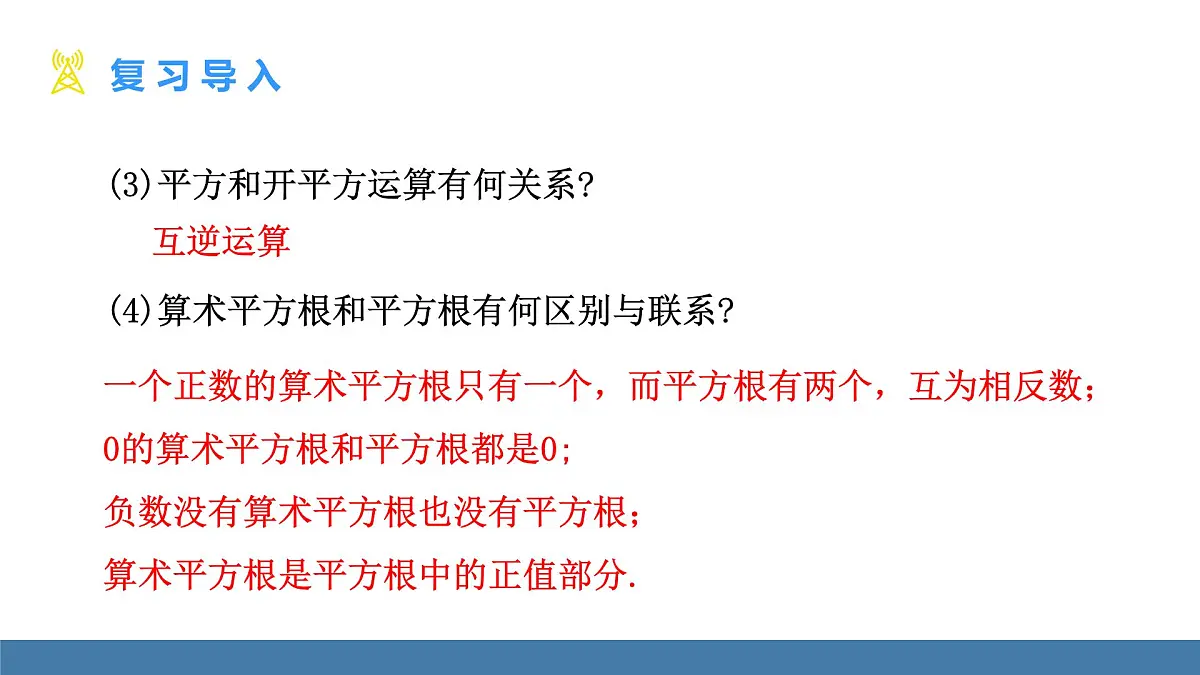 复习导入

(3)平方和开平方运算有何关系?

互逆运算

(4)算术平方根和平方根有何区别与联系?

一个正数的算术平方根只有一个，而平方根有两个，互为相反数;

0的算术平方根和平方根都是0;

负数没有算术平方根也没有平方根;

算术平方根是平方根中的正值部分.